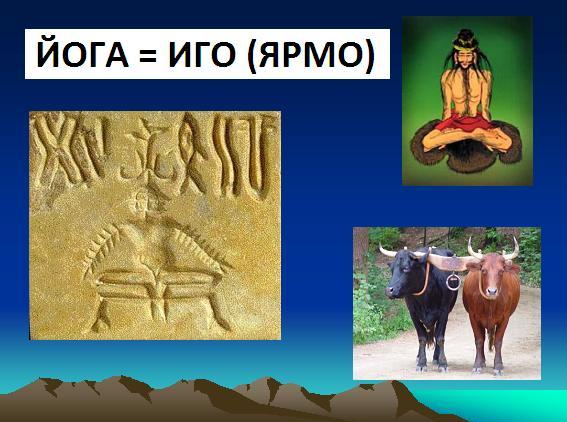 ЙОГА = ИГО (ЯРМО)